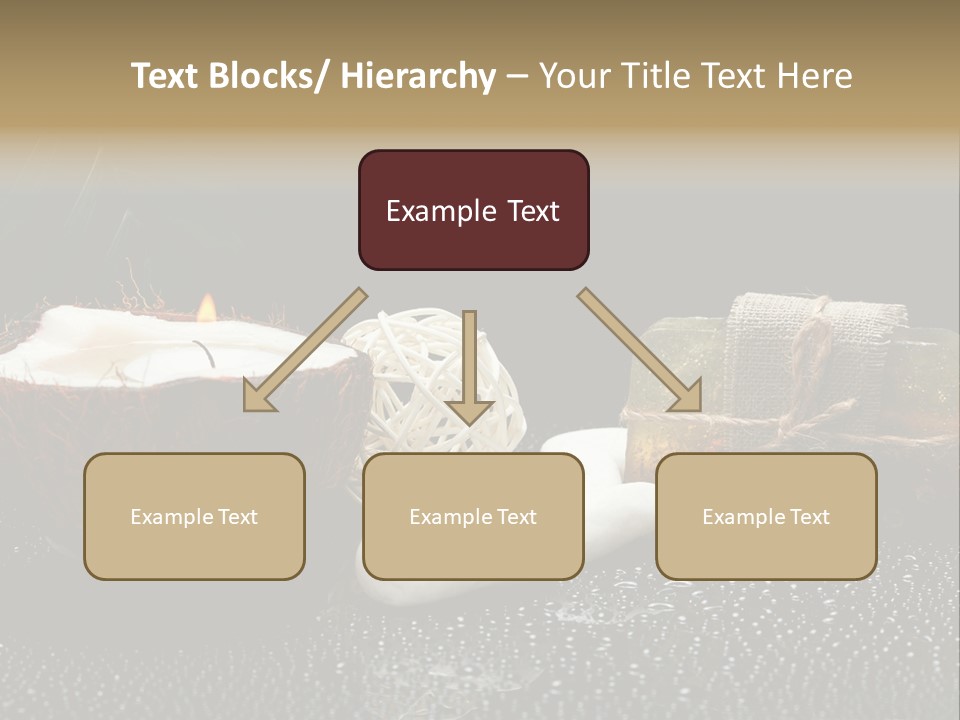 Text Blocks/ Hierarchy – Your Title Text Here

Example Text

Example Text

Example Text

Example Text